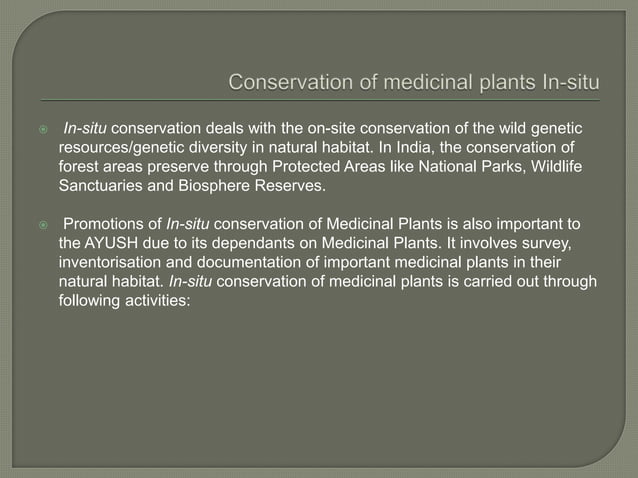 Conservation of medicinal plants In-situ

In-situ conservation deals with the on-site conservation of the wild genetic resources/genetic diversity in natural habitat. In India, the conservation of forest areas preserve through Protected Areas like National Parks, Wildlife Sanctuaries and Biosphere Reserves.

Promotions of In-situ conservation of Medicinal Plants is also important to the AYUSH due to its dependants on Medicinal Plants. It involves survey, inventorisation and documentation of important medicinal plants in their natural habitat. In-situ conservation of medicinal plants is carried out through following activities: